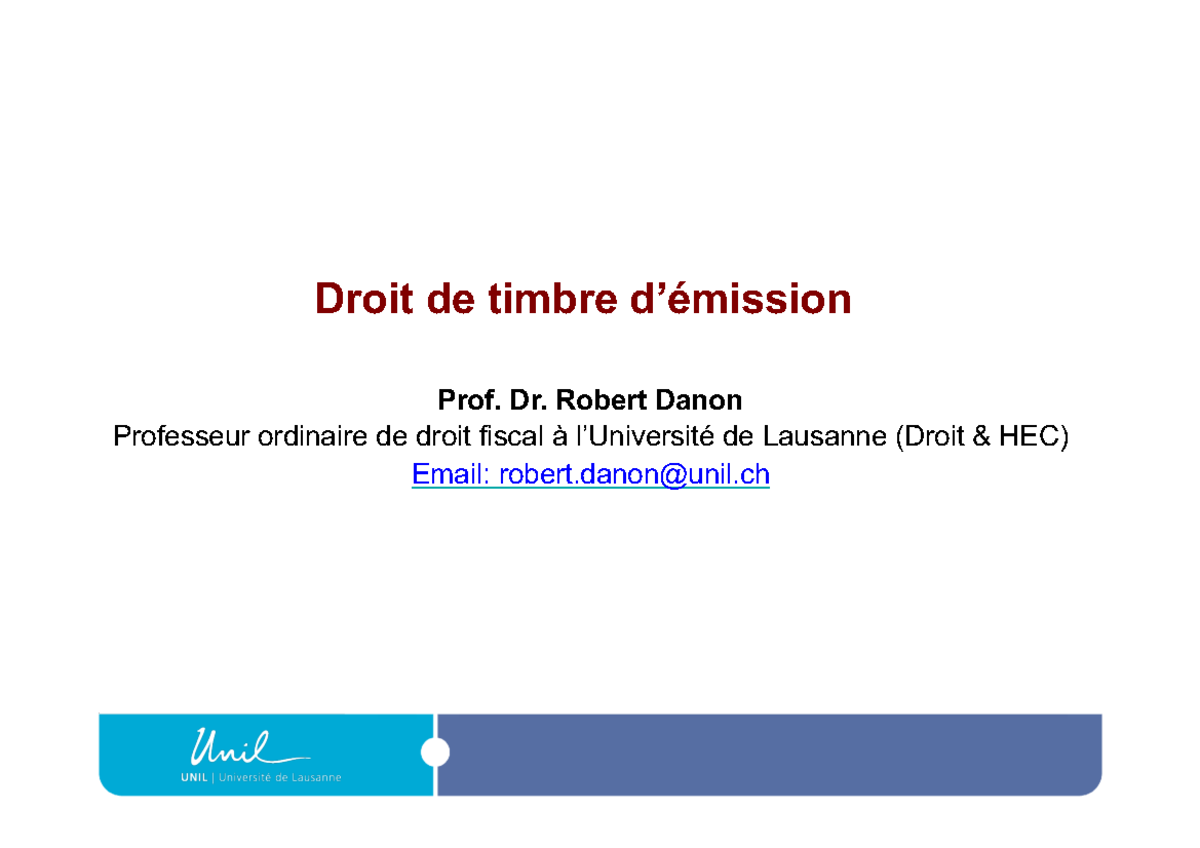 Droit de timbre d’émission

Prof. Dr. Robert Danon
Professeur ordinaire de droit fiscal à l’Université de Lausanne (Droit & HEC)
Email: robert.danon@unil.ch

Unil
UNIL | Université de Lausanne